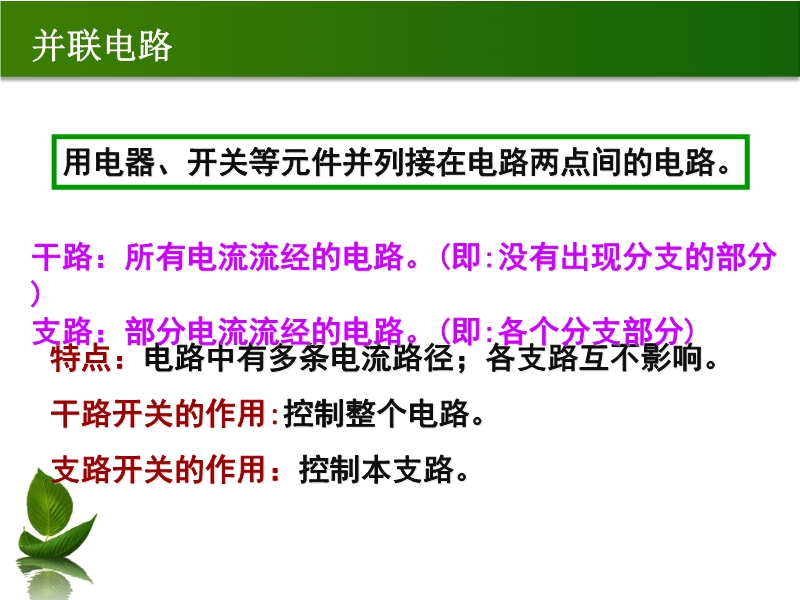 并联电路

用电器、开关等元件并列接在电路两点间的电路。

干路：所有电流流经的电路。（即:没有出现分支的部分）

支路：部分电流流经的电路。（即:各个分支部分）

特点：电路中有多条电流路径；各支路互不影响。

干路开关的作用:控制整个电路。

支路开关的作用：控制本支路。